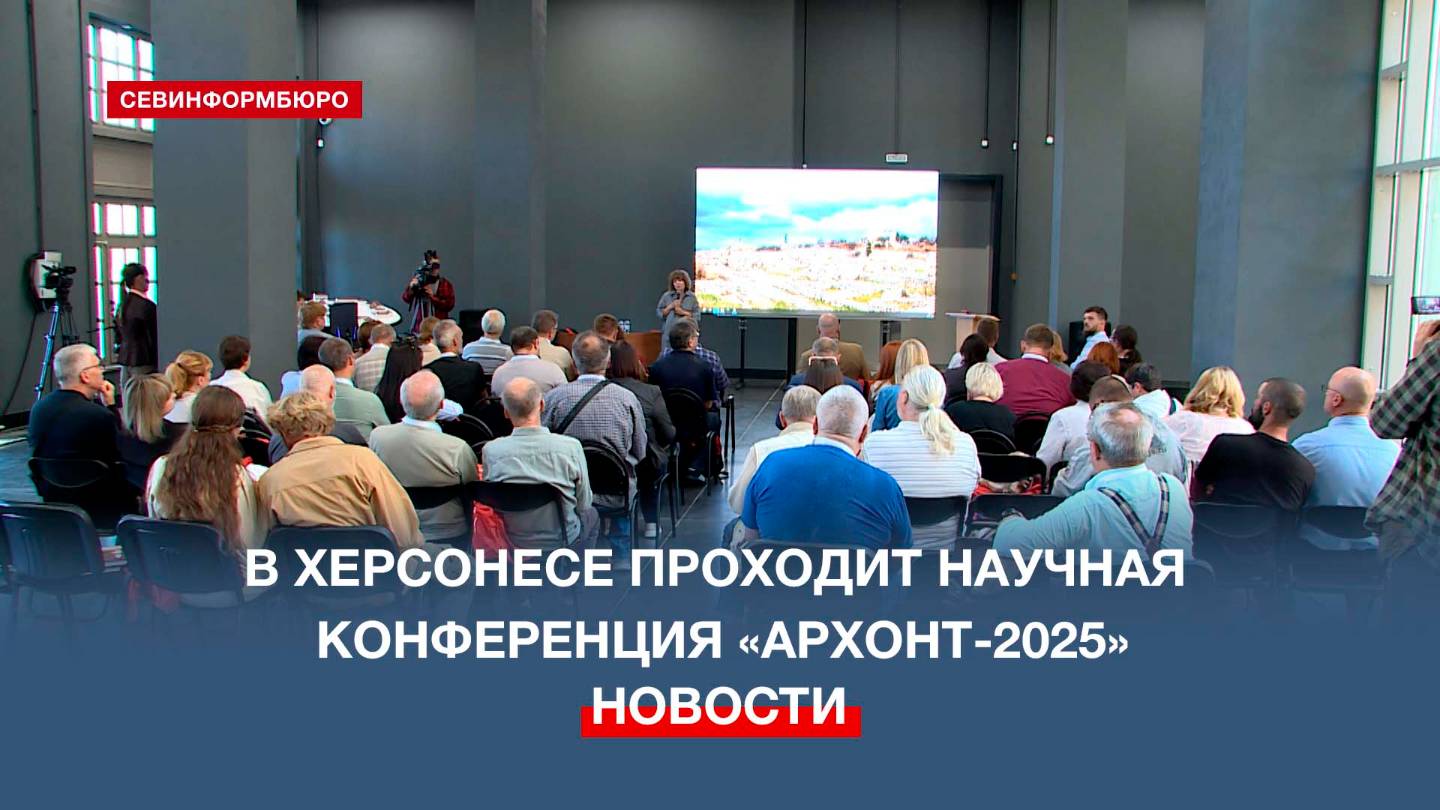 СЕВИНФОРМБЮРО

В ХЕРСОНЕСЕ ПРОХОДИТ НАУЧНАЯ КОНФЕРЕНЦИЯ «АРХОНТ-2025»

НОВОСТИ